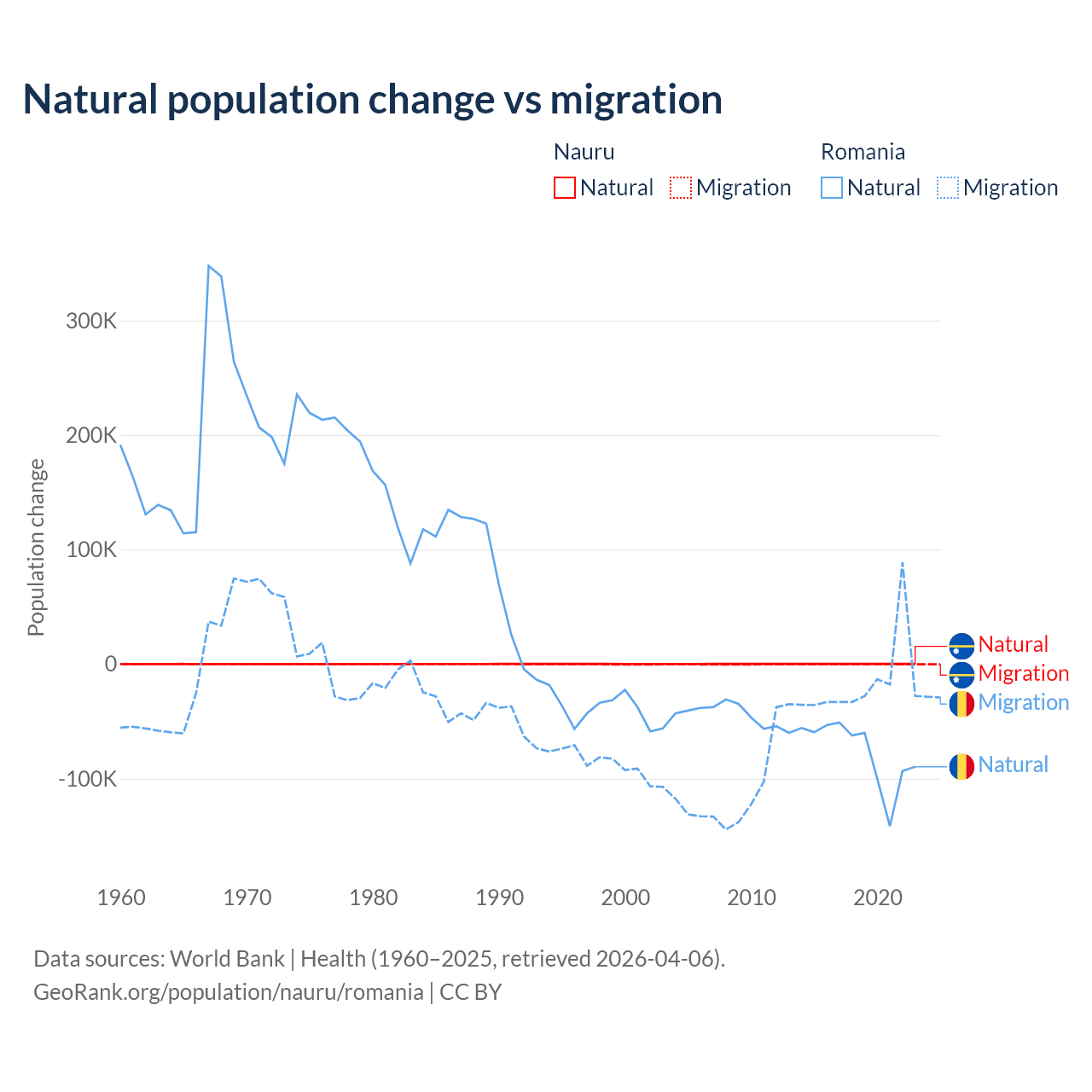 Natural population change vs migration

Nauru
Natural
Migration

Romania
Natural
Migration

Population change

300K
200K
100K
0
-100K

1960
1970
1980
1990
2000
2010
2020

Natural
Migration
Migration
Natural

Data sources: World Bank | Health (1960–2025, retrieved 2026-04-06).
GeoRank.org/population/nauru/romania | CC BY